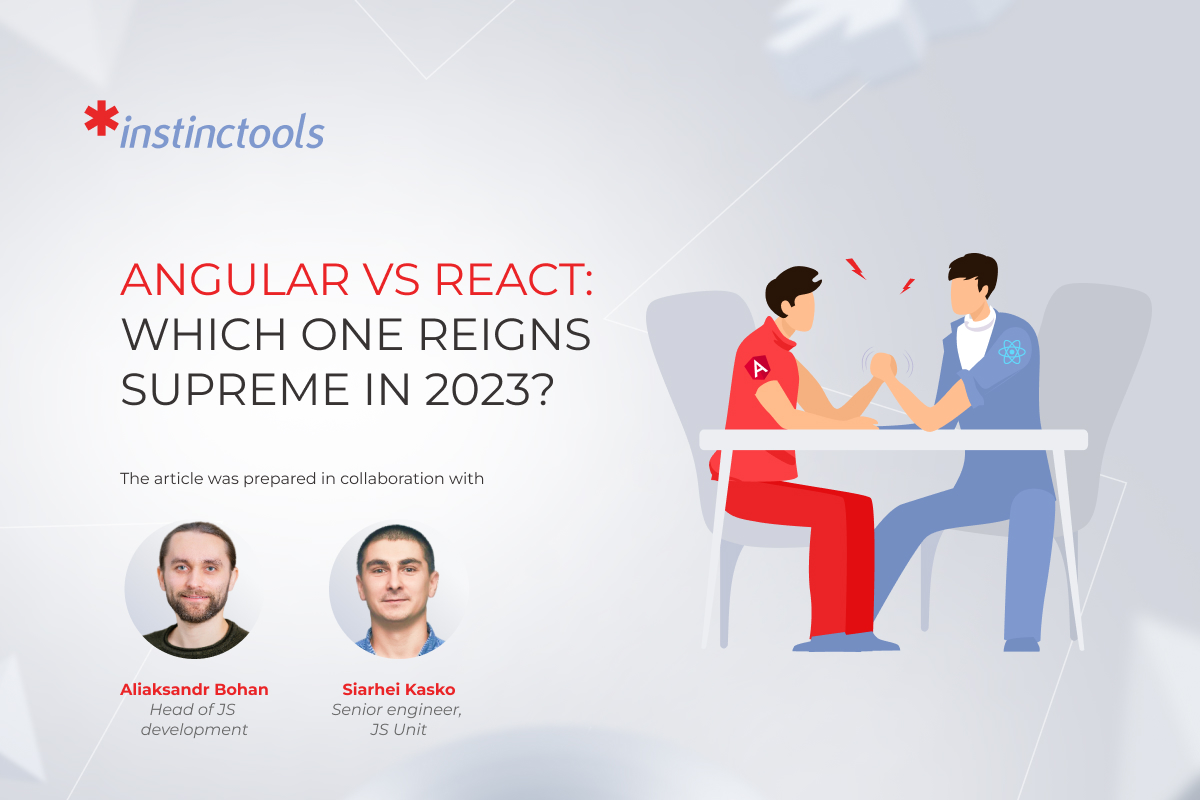 *instinctools

ANGULAR VS REACT: WHICH ONE REIGNS SUPREME IN 2023?

The article was prepared in collaboration with

Aliaksandr Bohan
Head of JS development

Siarhei Kasko
Senior engineer, JS Unit

A